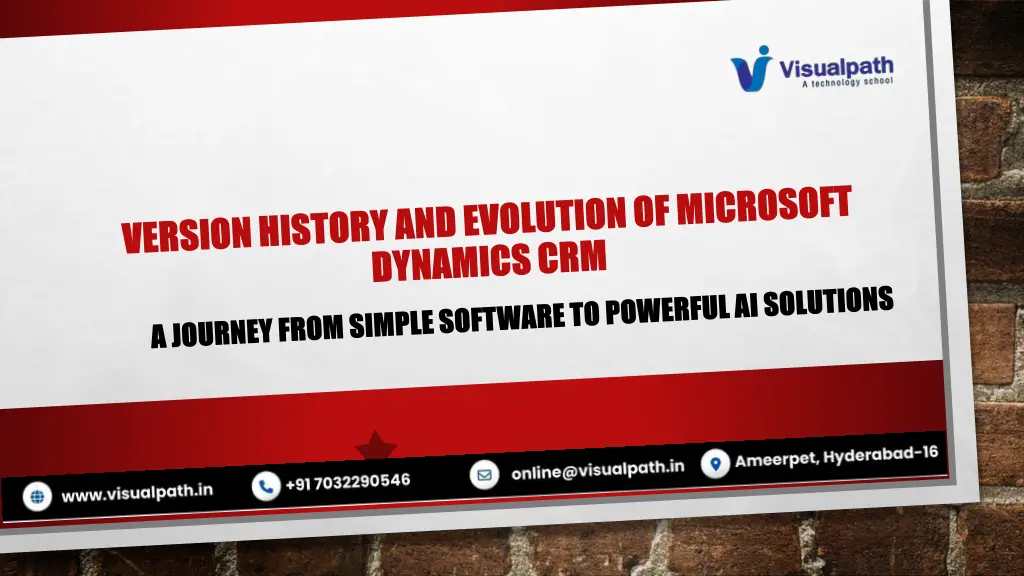 Visualpath
A technology school

VERSION HISTORY AND EVOLUTION OF MICROSOFT DYNAMICS CRM

A JOURNEY FROM SIMPLE SOFTWARE TO POWERFUL AI SOLUTIONS

www.visualpath.in
+91 7032290546
online@visualpath.in
Ameerpet, Hyderabad-16